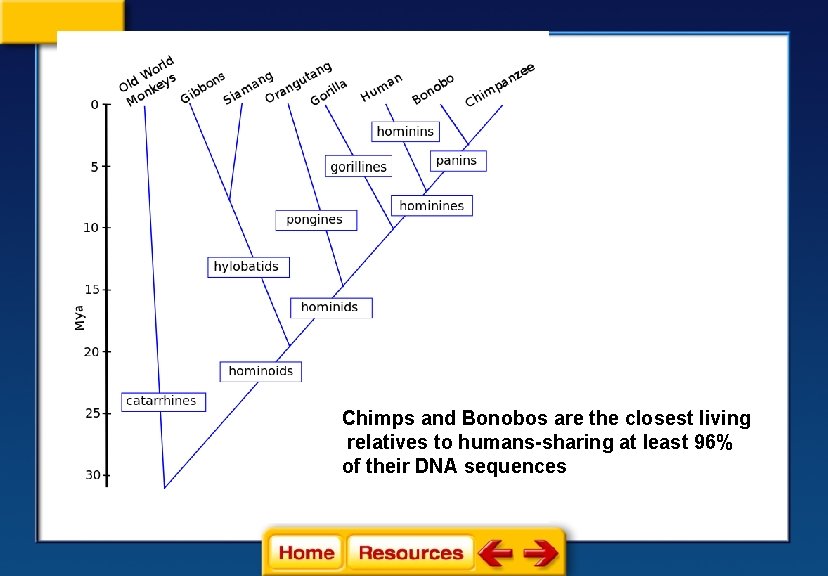 Old World Monkeys
Gibbons
Siamang
Orangutang
Gorilla
Human
Bonobo
Chimpanzee

0
5
10
15
20
25
30
Mya

hominins
panins
gorillines
hominines
pongines
hylobatids
hominids
hominoids
catarrhines

Chimps and Bonobos are the closest living relatives to humans-sharing at least 96% of their DNA sequences

Home
Resources